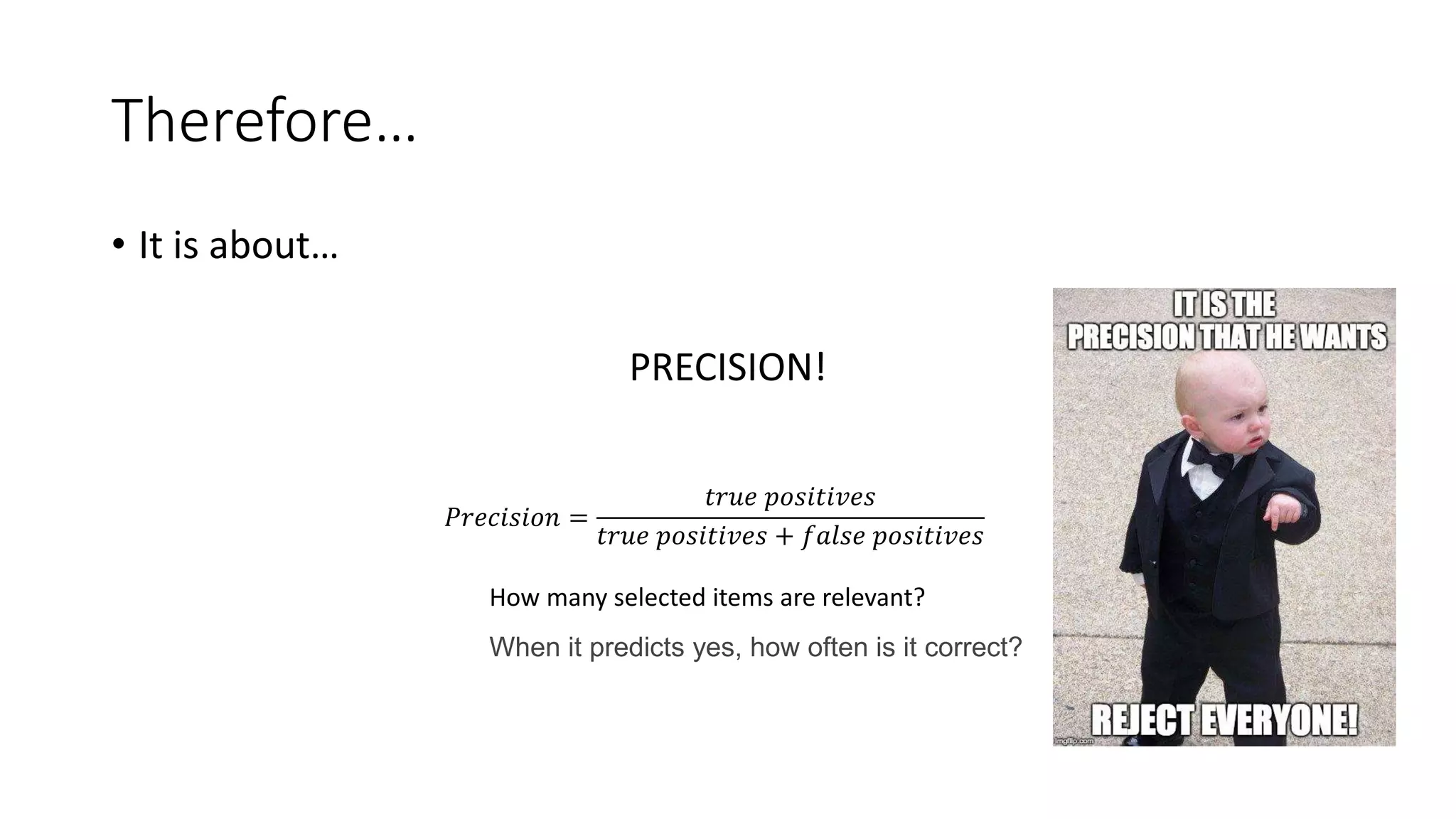 Therefore...

• It is about...

PRECISION!

$Precision = \frac{true\ positives}{true\ positives + false\ positives}$

How many selected items are relevant?

When it predicts yes, how often is it correct?

IT IS THE PRECISION THAT HE WANTS

REJECT EVERYONE!

imgflip.com